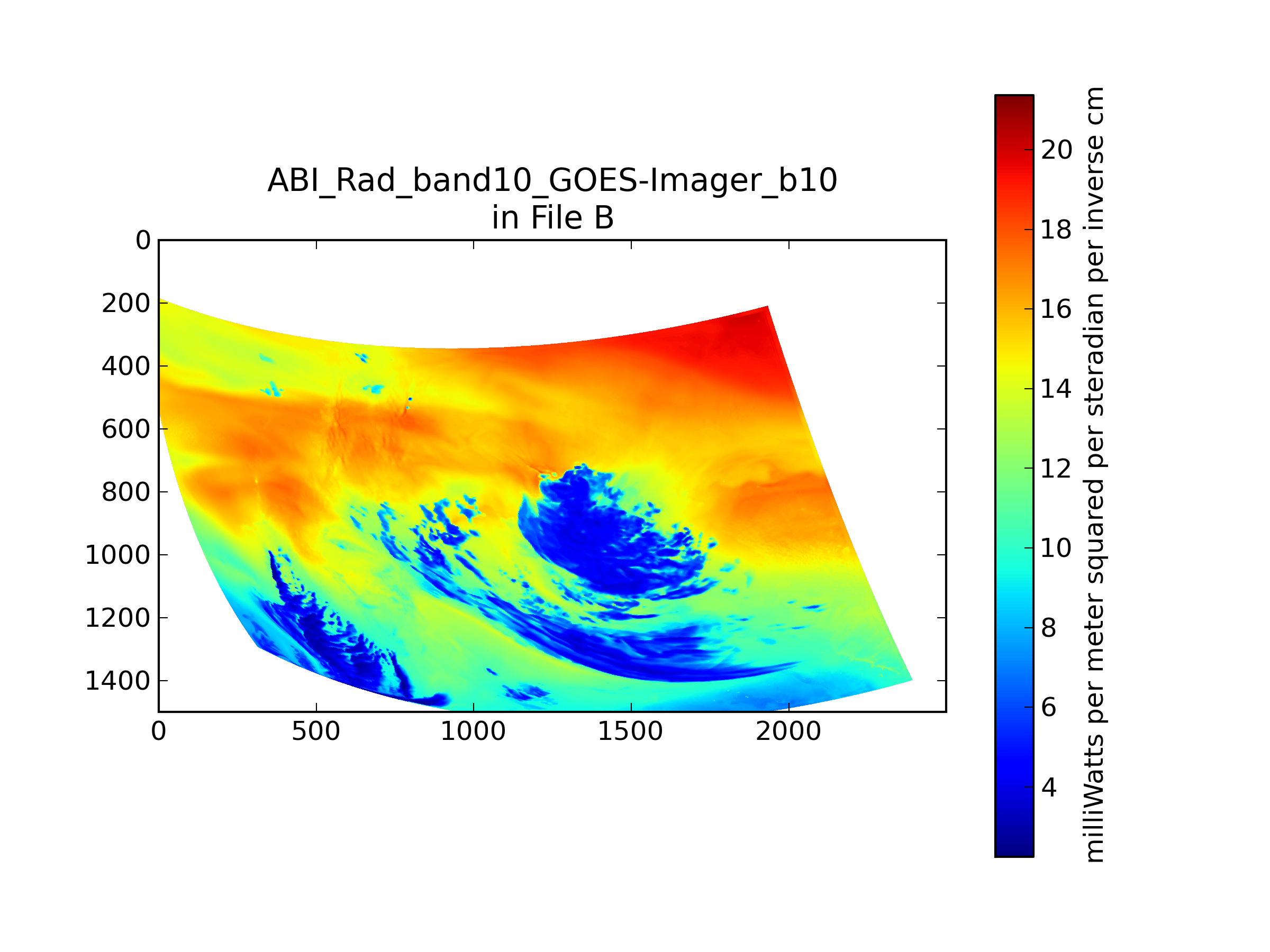 ABI_Rad_band10_GOES-Imager_b10
in File B

0
200
400
600
800
1000
1200
1400

0
500
1000
1500
2000

20
18
16
14
12
10
8
6
4

milliWatts per meter squared per steradian per inverse cm